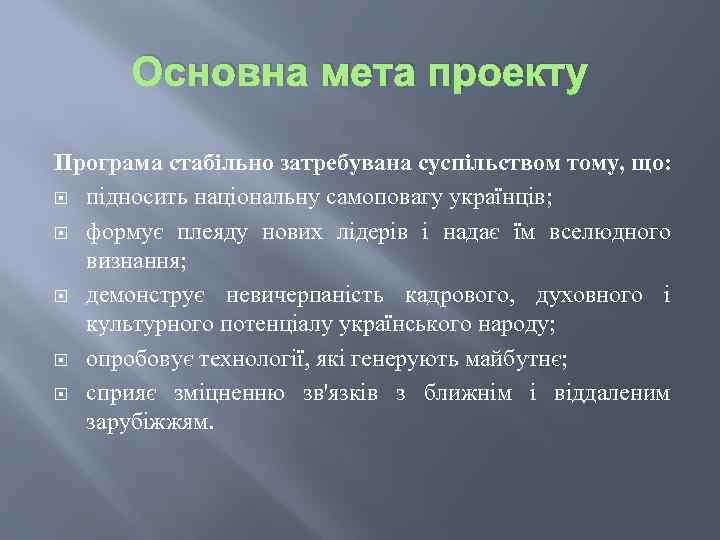 Основна мета проекту

Програма стабільно затребувана суспільством тому, що:

підносить національну самоповагу українців;

формує плеяду нових лідерів і надає їм вселюдного визнання;

демонструє невичерпаність кадрового, духовного і культурного потенціалу українського народу;

опробовує технології, які генерують майбутнє;

сприяє зміцненню зв'язків з ближнім і віддаленим зарубіжжям.